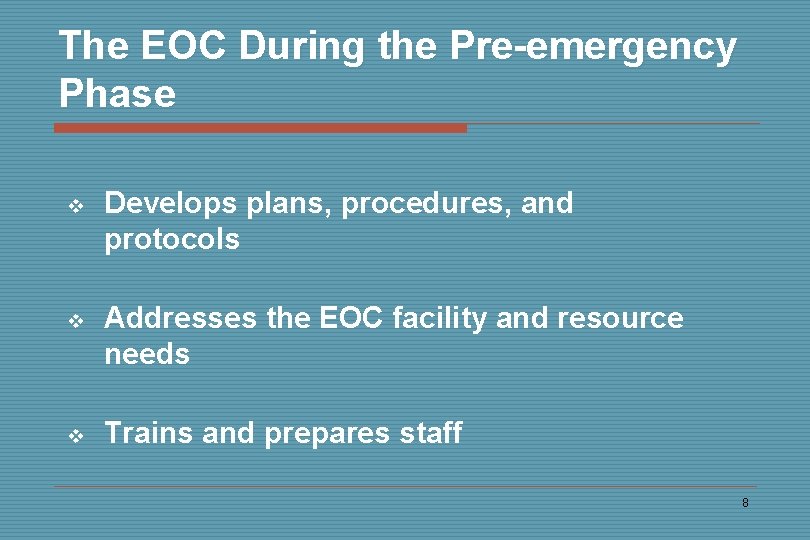 The EOC During the Pre-emergency Phase

❖ Develops plans, procedures, and protocols

❖ Addresses the EOC facility and resource needs

❖ Trains and prepares staff

8